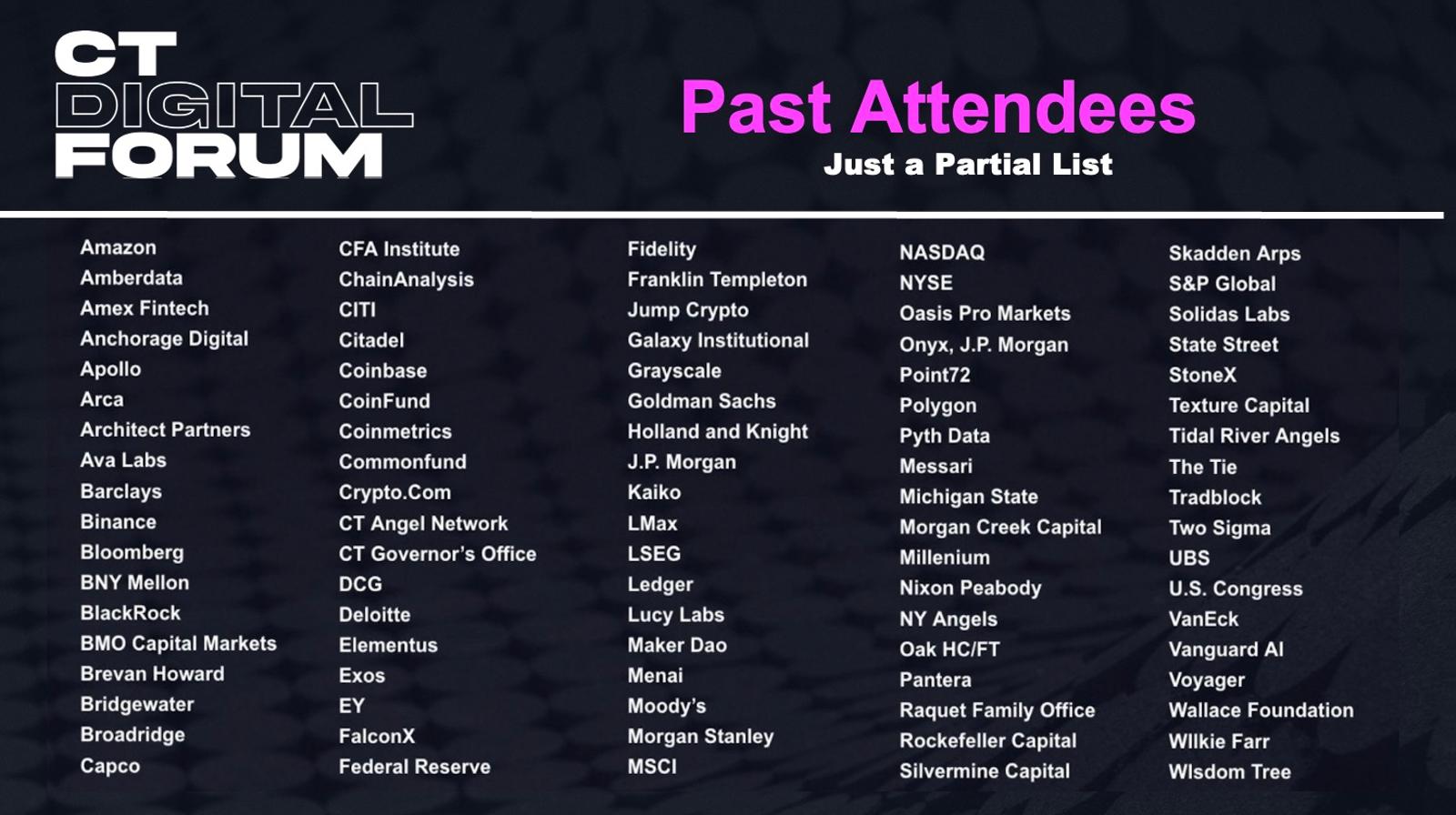 CT
DIGITAL
FORUM

Past Attendees
Just a Partial List

Amazon
Amberdata
Amex Fintech
Anchorage Digital
Apollo
Arca
Architect Partners
Ava Labs
Barclays
Binance
Bloomberg
BNY Mellon
BlackRock
BMO Capital Markets
Brevan Howard
Bridgewater
Broadridge
Capco

CFA Institute
ChainAnalysis
CITI
Citadel
Coinbase
CoinFund
Coinmetrics
Commonfund
Crypto.Com
CT Angel Network
CT Governor's Office
DCG
Deloitte
Elementus
Exos
EY
FalconX
Federal Reserve

Fidelity
Franklin Templeton
Jump Crypto
Galaxy Institutional
Grayscale
Goldman Sachs
Holland and Knight
J.P. Morgan
Kaiko
LMax
LSEG
Ledger
Lucy Labs
Maker Dao
Menai
Moody's
Morgan Stanley
MSCI

NASDAQ
NYSE
Oasis Pro Markets
Onyx, J.P. Morgan
Point72
Polygon
Pyth Data
Messari
Michigan State
Morgan Creek Capital
Millenium
Nixon Peabody
NY Angels
Oak HC/FT
Pantera
Raquet Family Office
Rockefeller Capital
Silvermine Capital

Skadden Arps
S&P Global
Solidas Labs
State Street
StoneX
Texture Capital
Tidal River Angels
The Tie
Tradblock
Two Sigma
UBS
U.S. Congress
VanEck
Vanguard AI
Voyager
Wallace Foundation
WIlkie Farr
WIsdom Tree